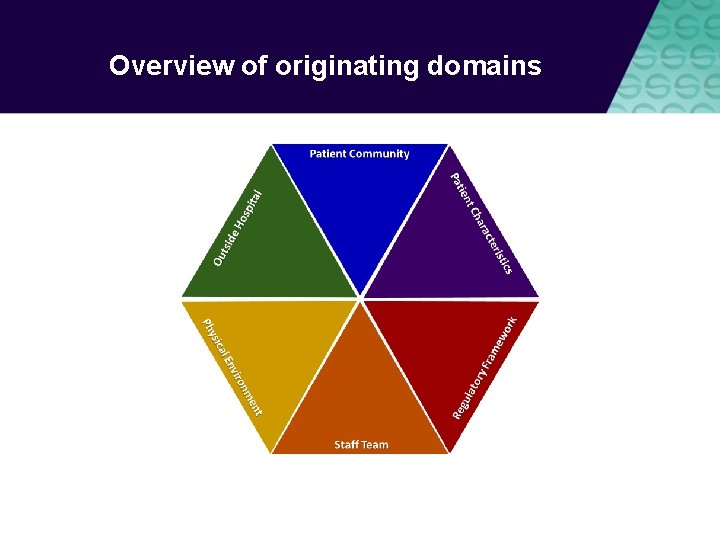 Overview of originating domains

Patient Community

Patient Characteristics

Regulatory Framework

Staff Team

Physical Environment

Outside Hospital